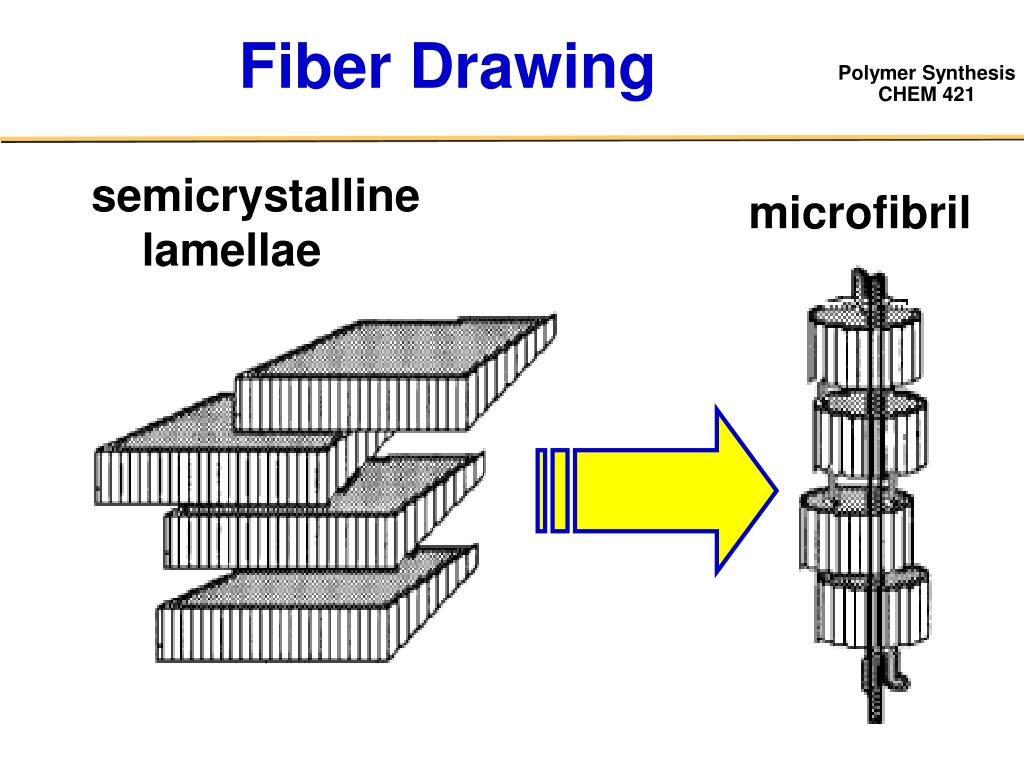 Fiber Drawing

Polymer Synthesis
CHEM 421

semicrystalline
lamellae

microfibril